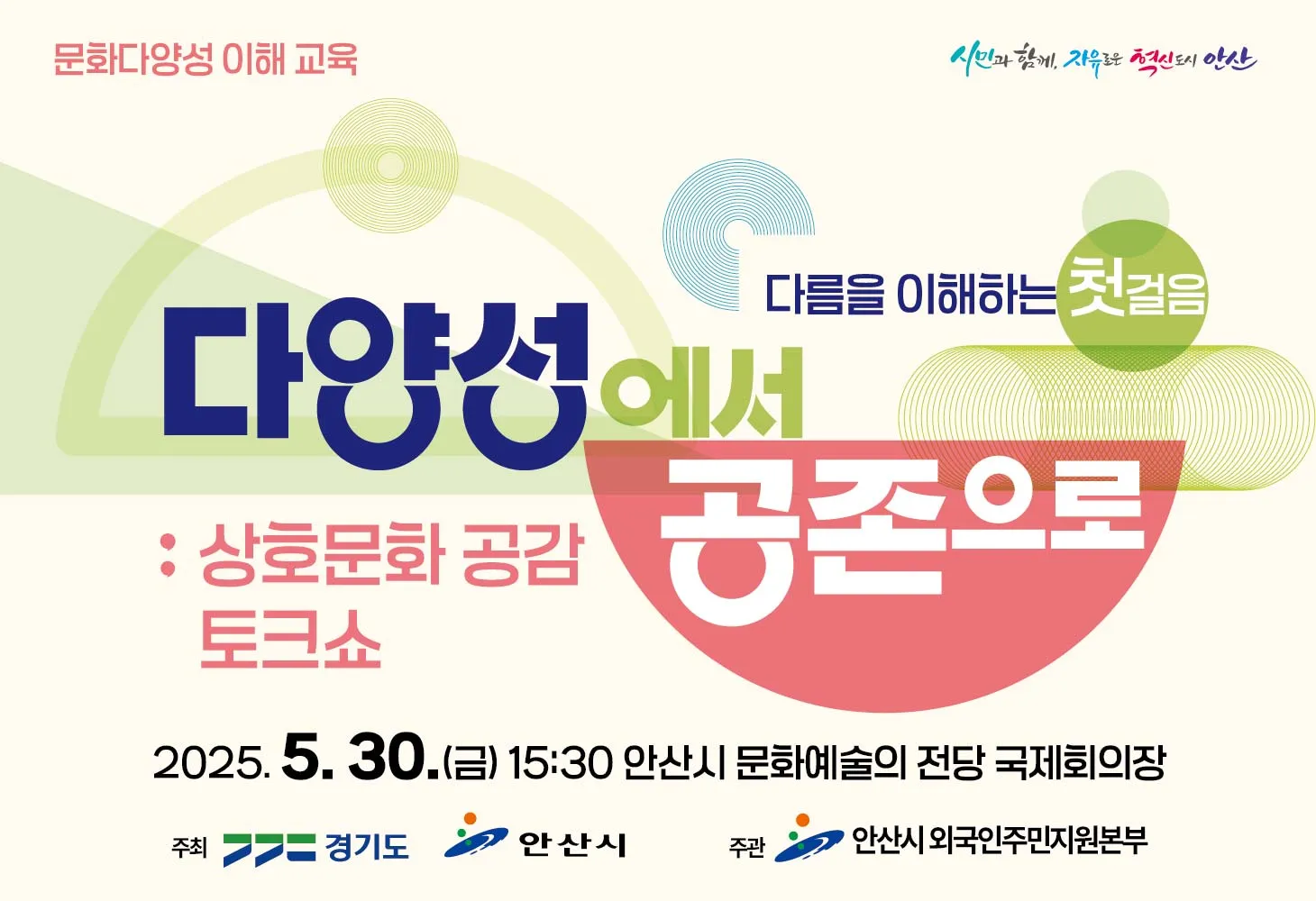 문화다양성 이해 교육

시민과 함께, 자유로운 혁신도시 안산

다름을 이해하는 첫걸음

다양성에서 공존으로

: 상호문화 공감 토크쇼

2025. 5. 30.(금) 15:30 안산시 문화예술의 전당 국제회의장

주최 경기도 안산시

주관 안산시 외국인주민지원본부